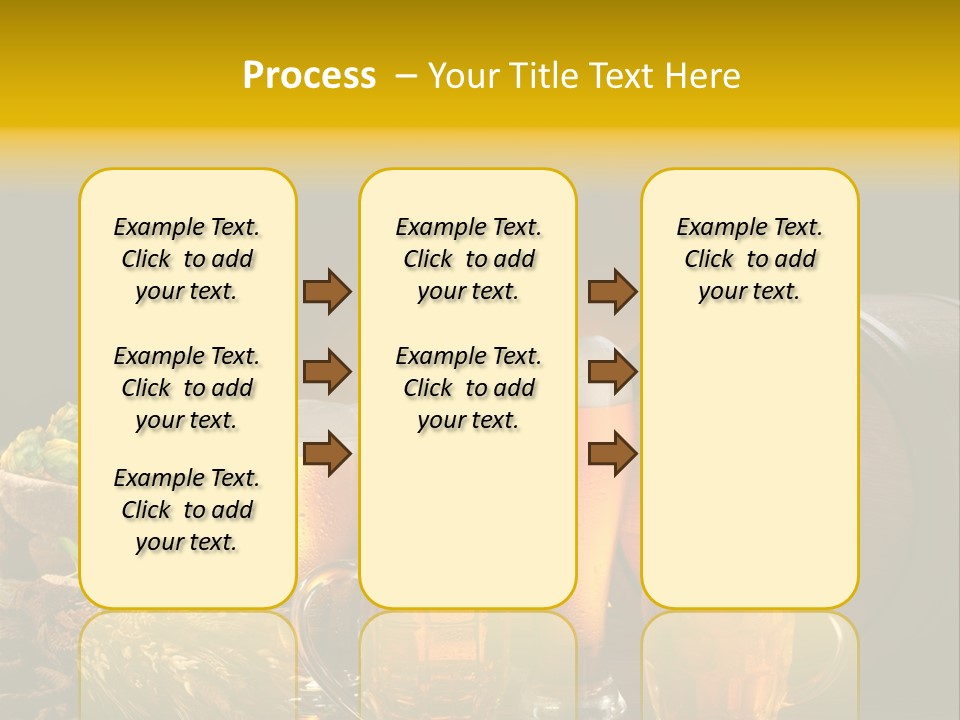 Process – Your Title Text Here

Example Text. Click to add your text.

Example Text. Click to add your text.

Example Text. Click to add your text.

Example Text. Click to add your text.

Example Text. Click to add your text.

Example Text. Click to add your text.